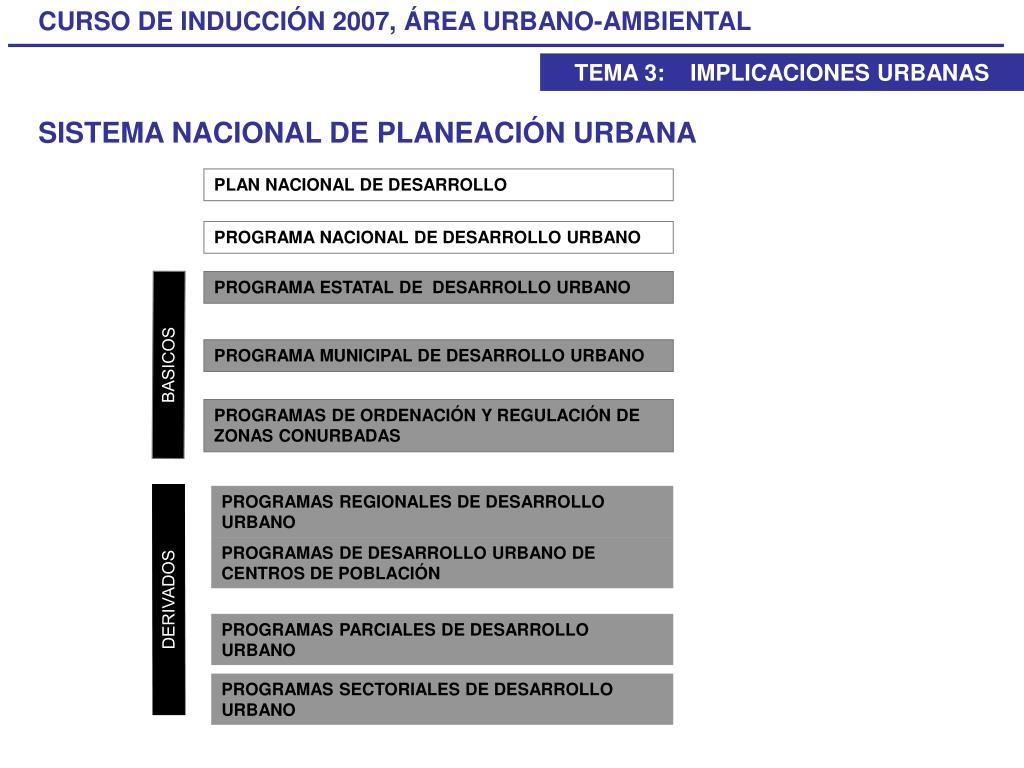 CURSO DE INDUCCIÓN 2007, ÁREA URBANO-AMBIENTAL

TEMA 3: IMPLICACIONES URBANAS

SISTEMA NACIONAL DE PLANEACIÓN URBANA

PLAN NACIONAL DE DESARROLLO

PROGRAMA NACIONAL DE DESARROLLO URBANO

BASICOS

PROGRAMA ESTATAL DE DESARROLLO URBANO

PROGRAMA MUNICIPAL DE DESARROLLO URBANO

PROGRAMAS DE ORDENACIÓN Y REGULACIÓN DE ZONAS CONURBADAS

DERIVADOS

PROGRAMAS REGIONALES DE DESARROLLO URBANO

PROGRAMAS DE DESARROLLO URBANO DE CENTROS DE POBLACIÓN

PROGRAMAS PARCIALES DE DESARROLLO URBANO

PROGRAMAS SECTORIALES DE DESARROLLO URBANO